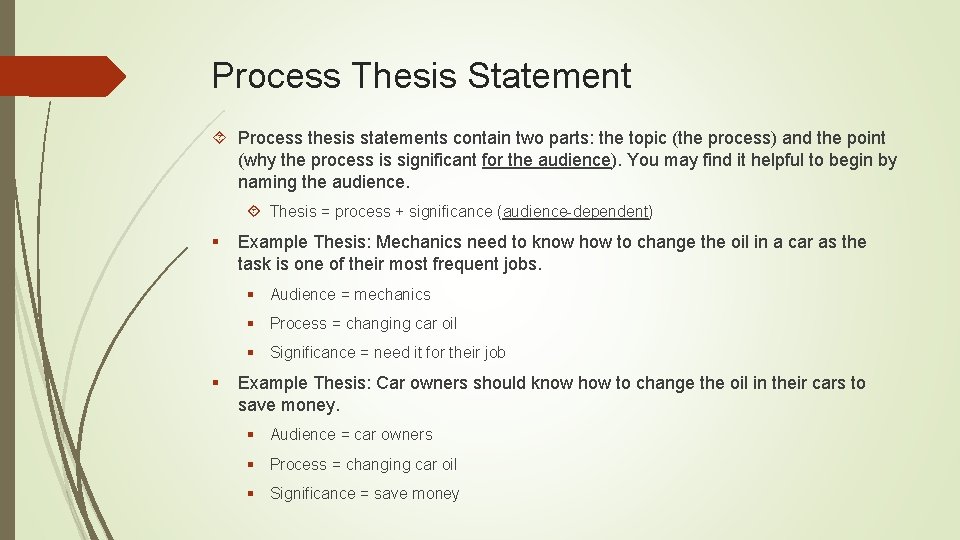 Process Thesis Statement

Process thesis statements contain two parts: the topic (the process) and the point (why the process is significant for the audience). You may find it helpful to begin by naming the audience.

Thesis = process + significance (audience-dependent)

Example Thesis: Mechanics need to know how to change the oil in a car as the task is one of their most frequent jobs.

Audience = mechanics

Process = changing car oil

Significance = need it for their job

Example Thesis: Car owners should know how to change the oil in their cars to save money.

Audience = car owners

Process = changing car oil

Significance = save money